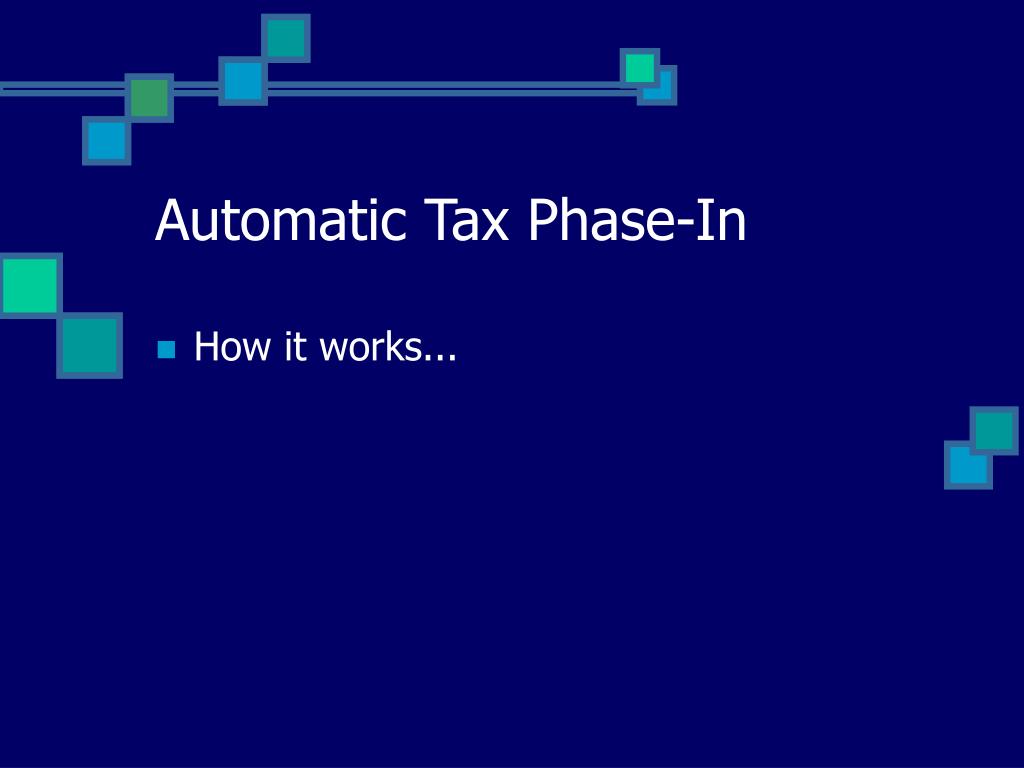 Automatic Tax Phase-In

How it works...